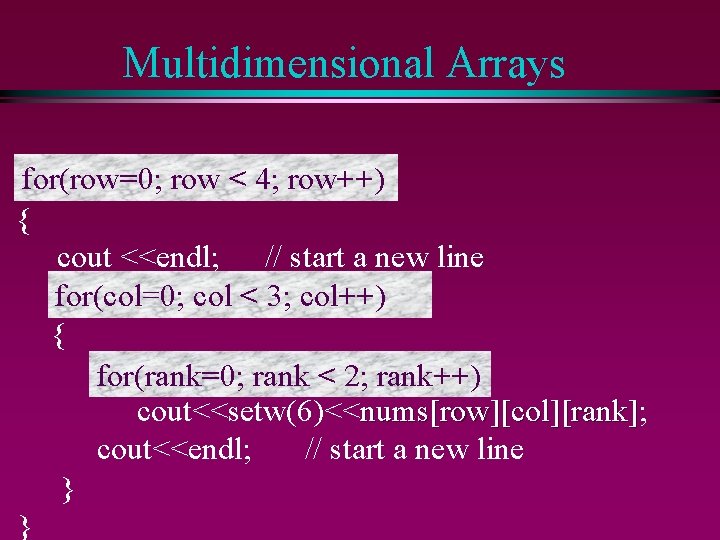 Multidimensional Arrays

for(row=0; row < 4; row++)
{
cout <<endl; // start a new line
for(col=0; col < 3; col++)
{
for(rank=0; rank < 2; rank++)
cout<<setw(6)<<nums[row][col][rank];
cout<<endl; // start a new line
}
}